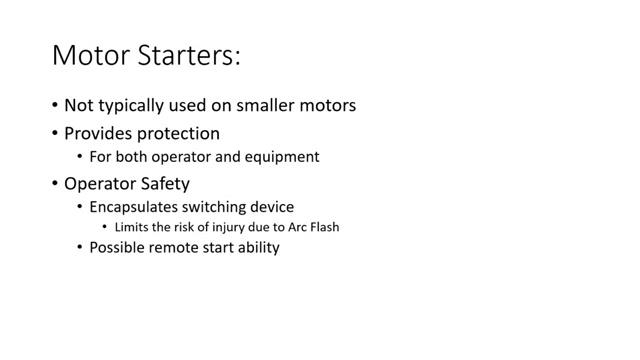 Motor Starters:

• Not typically used on smaller motors
• Provides protection
  • For both operator and equipment
• Operator Safety
  • Encapsulates switching device
    • Limits the risk of injury due to Arc Flash
  • Possible remote start ability